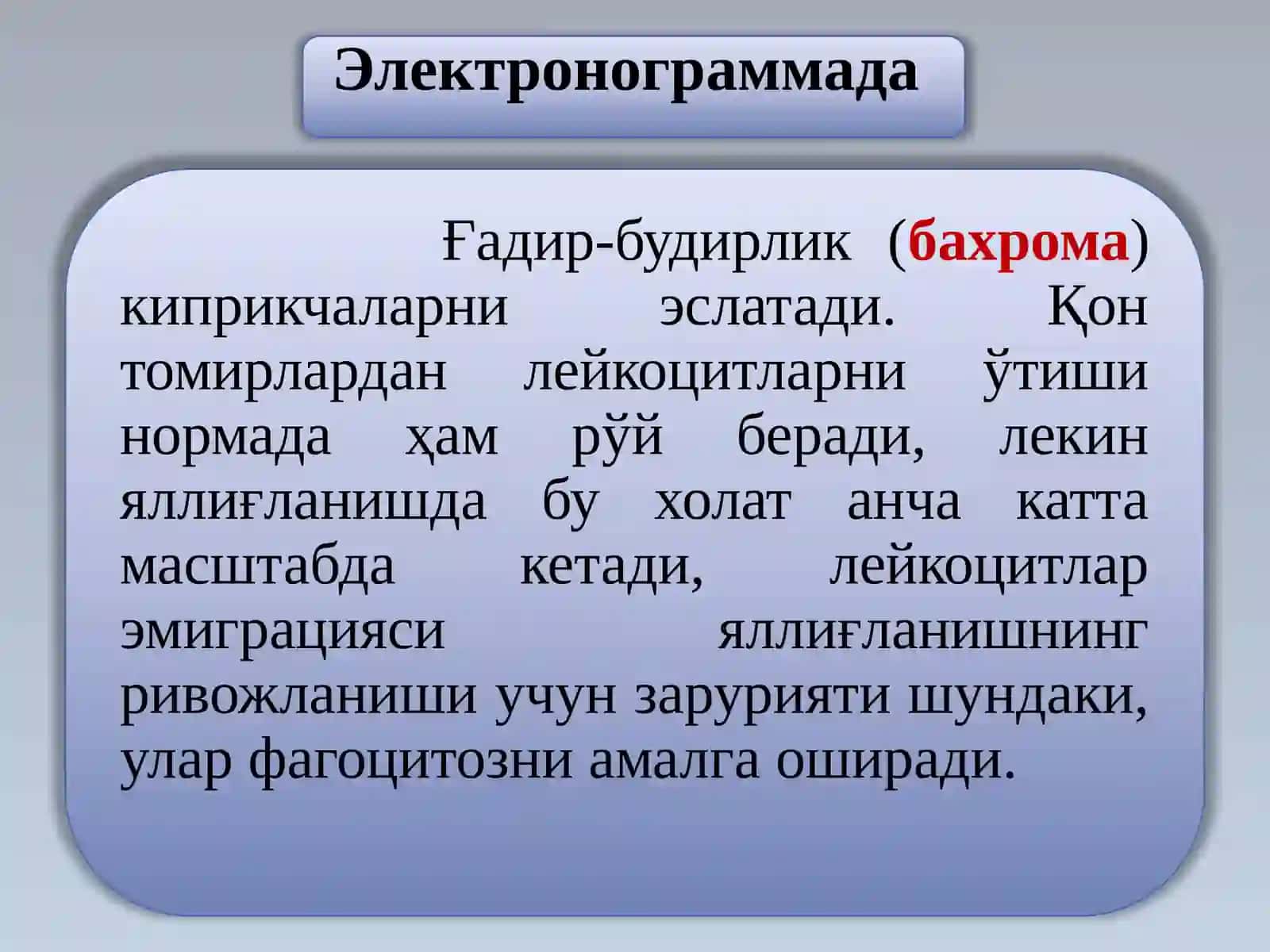 Электронограммада

Ғадир-будирлик (бахрома) киприкчаларни эслатади. Қон томирлардан лейкоцитларни ўтиши нормада ҳам рўй беради, лекин яллиғланишда бу холат анча катта масштабда кетади, лейкоцитлар эмиграцияси яллиғланишнинг ривожланиши учун зарурияти шундаки, улар фагоцитозни амалга оширади.